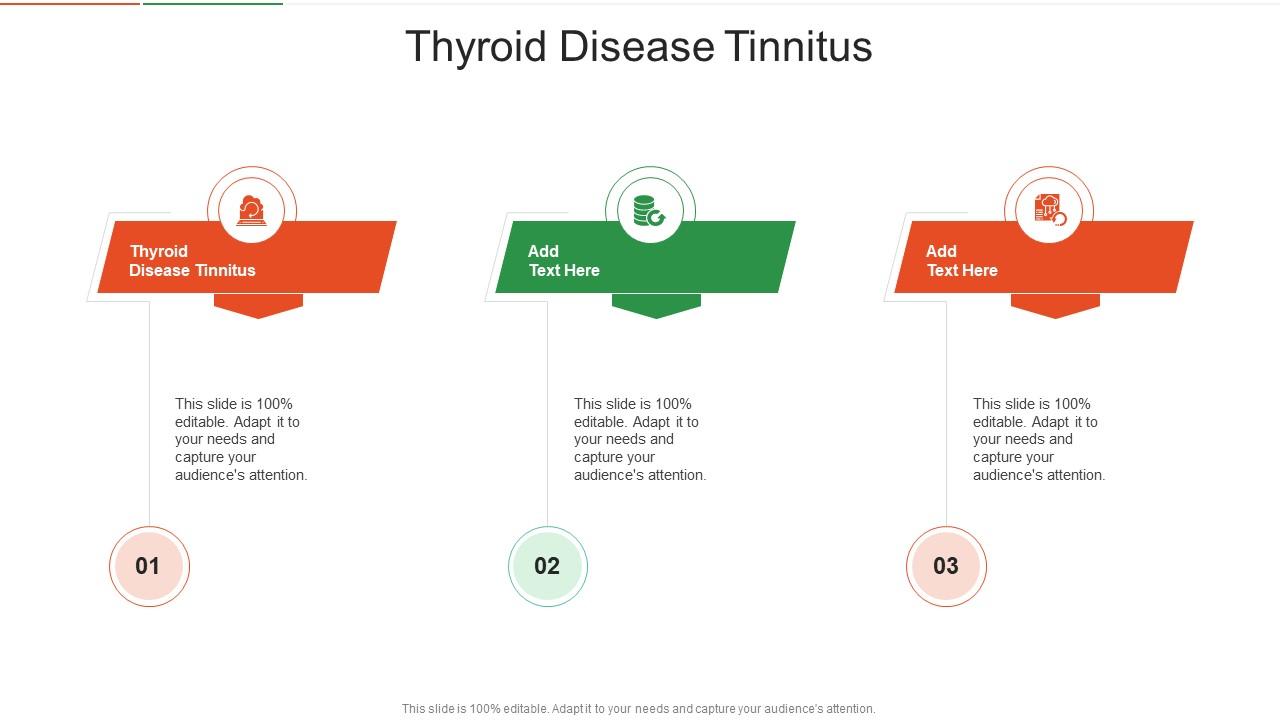 Thyroid Disease Tinnitus

Thyroid Disease Tinnitus

This slide is 100% editable. Adapt it to your needs and capture your audience's attention.

01

Add Text Here

This slide is 100% editable. Adapt it to your needs and capture your audience's attention.

02

Add Text Here

This slide is 100% editable. Adapt it to your needs and capture your audience's attention.

03

This slide is 100% editable. Adapt it to your needs and capture your audience's attention.